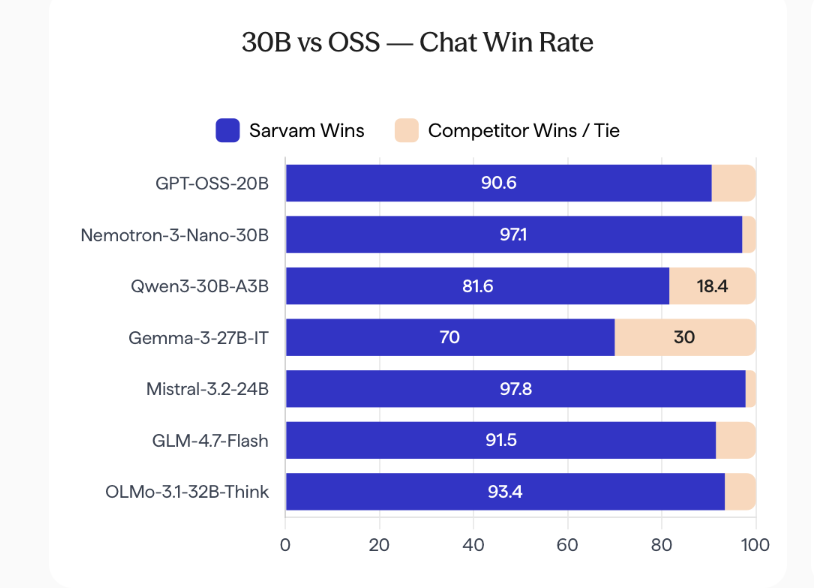 30B vs OSS — Chat Win Rate

Sarvam Wins
Competitor Wins / Tie

GPT-OSS-20B 90.6
Nemotron-3-Nano-30B 97.1
Qwen3-30B-A3B 81.6 18.4
Gemma-3-27B-IT 70 30
Mistral-3.2-24B 97.8
GLM-4.7-Flash 91.5
OLMo-3.1-32B-Think 93.4

0 20 40 60 80 100